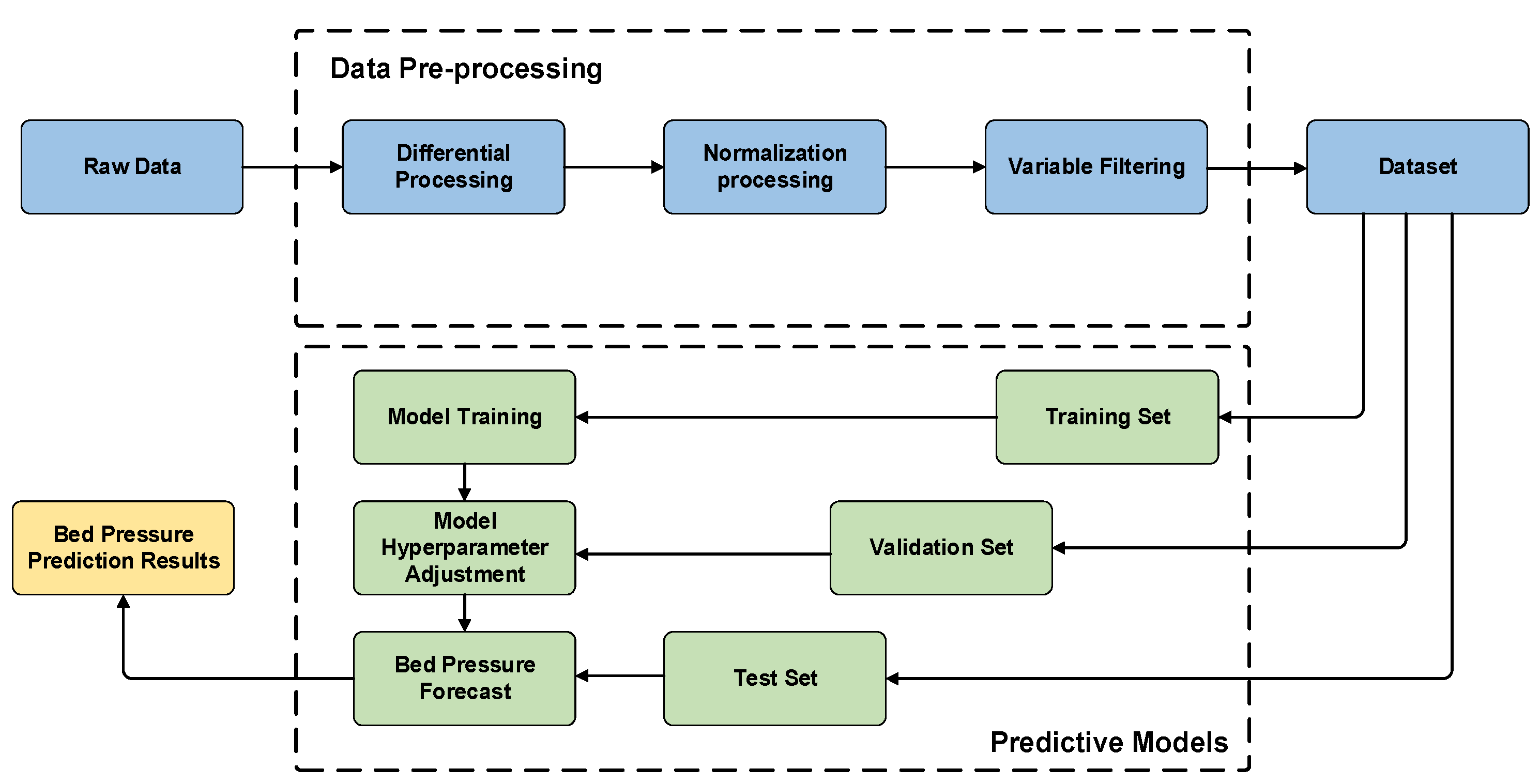 Data Pre-processing

Raw Data

Differential Processing

Normalization processing

Variable Filtering

Dataset

Model Training

Training Set

Model Hyperparameter Adjustment

Validation Set

Bed Pressure Prediction Results

Bed Pressure Forecast

Test Set

Predictive Models